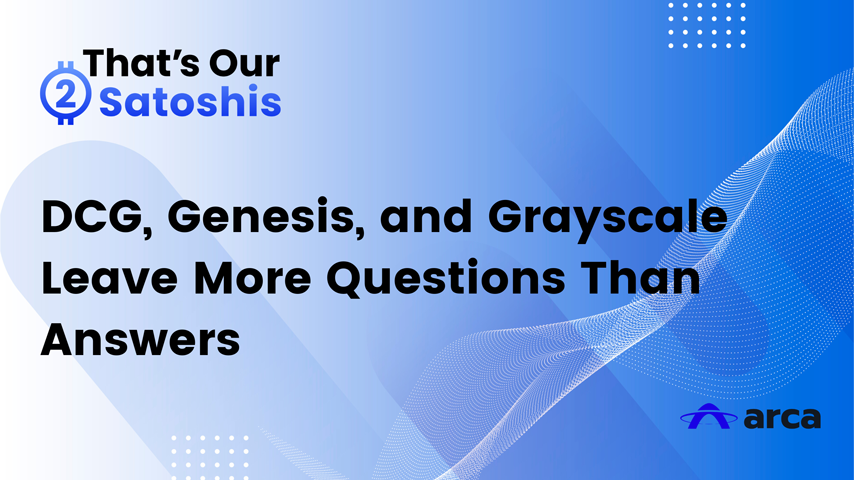 2 That's Our Satoshis

DCG, Genesis, and Grayscale Leave More Questions Than Answers

arca